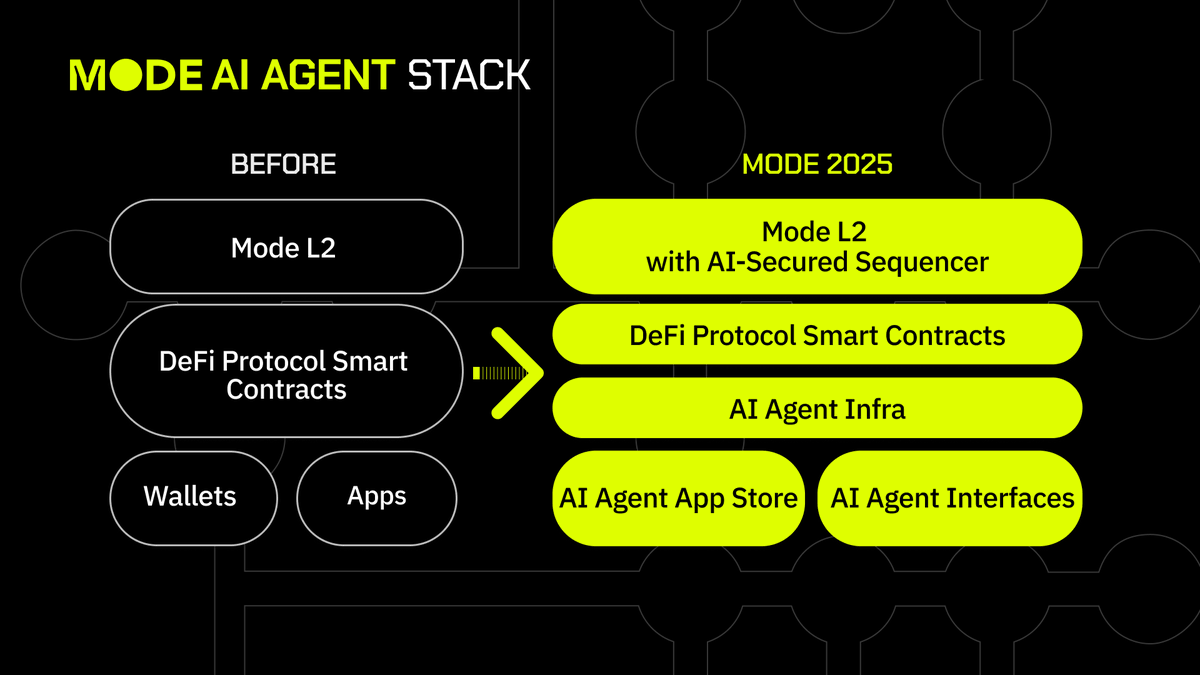 MODE AI AGENT STACK

BEFORE

Mode L2

DeFi Protocol Smart Contracts

Wallets

Apps

MODE 2025

Mode L2 with AI-Secured Sequencer

DeFi Protocol Smart Contracts

AI Agent Infra

AI Agent App Store

AI Agent Interfaces